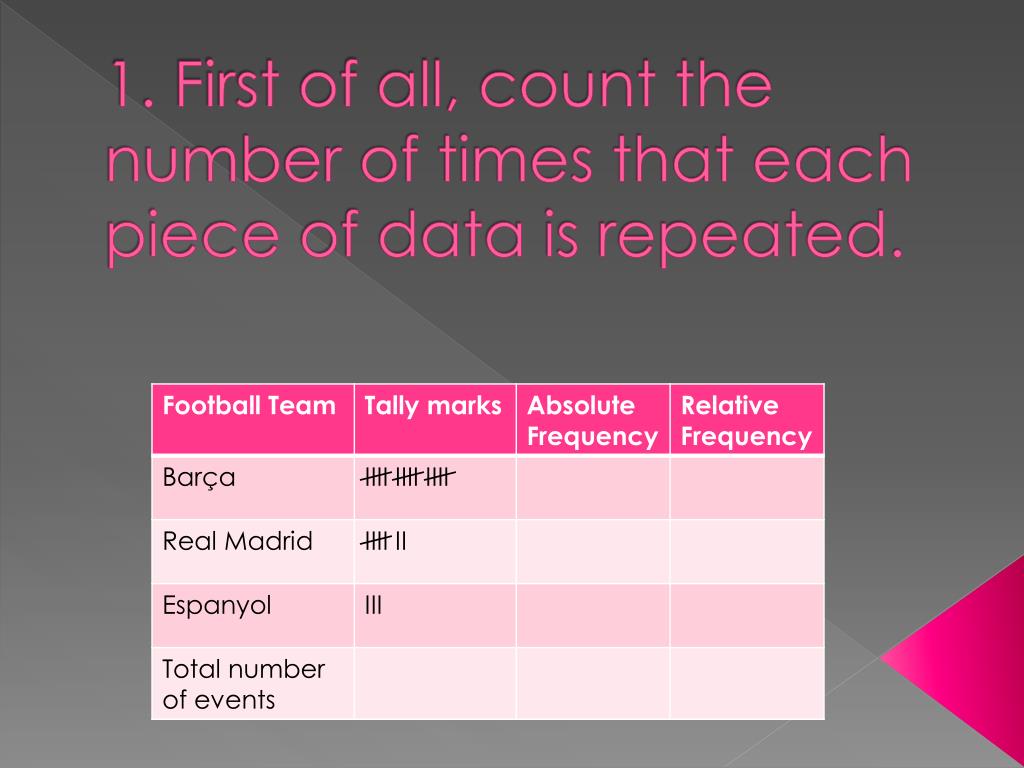 1. First of all, count the number of times that each piece of data is repeated.

| Football Team | Tally marks | Absolute Frequency | Relative Frequency |
|---|---|---|---|
| Barça | ~~IIII~~ ~~IIII~~ ~~IIII~~ | | |
| Real Madrid | ~~IIII~~ II | | |
| Espanyol | III | | |
| Total number of events | | | |